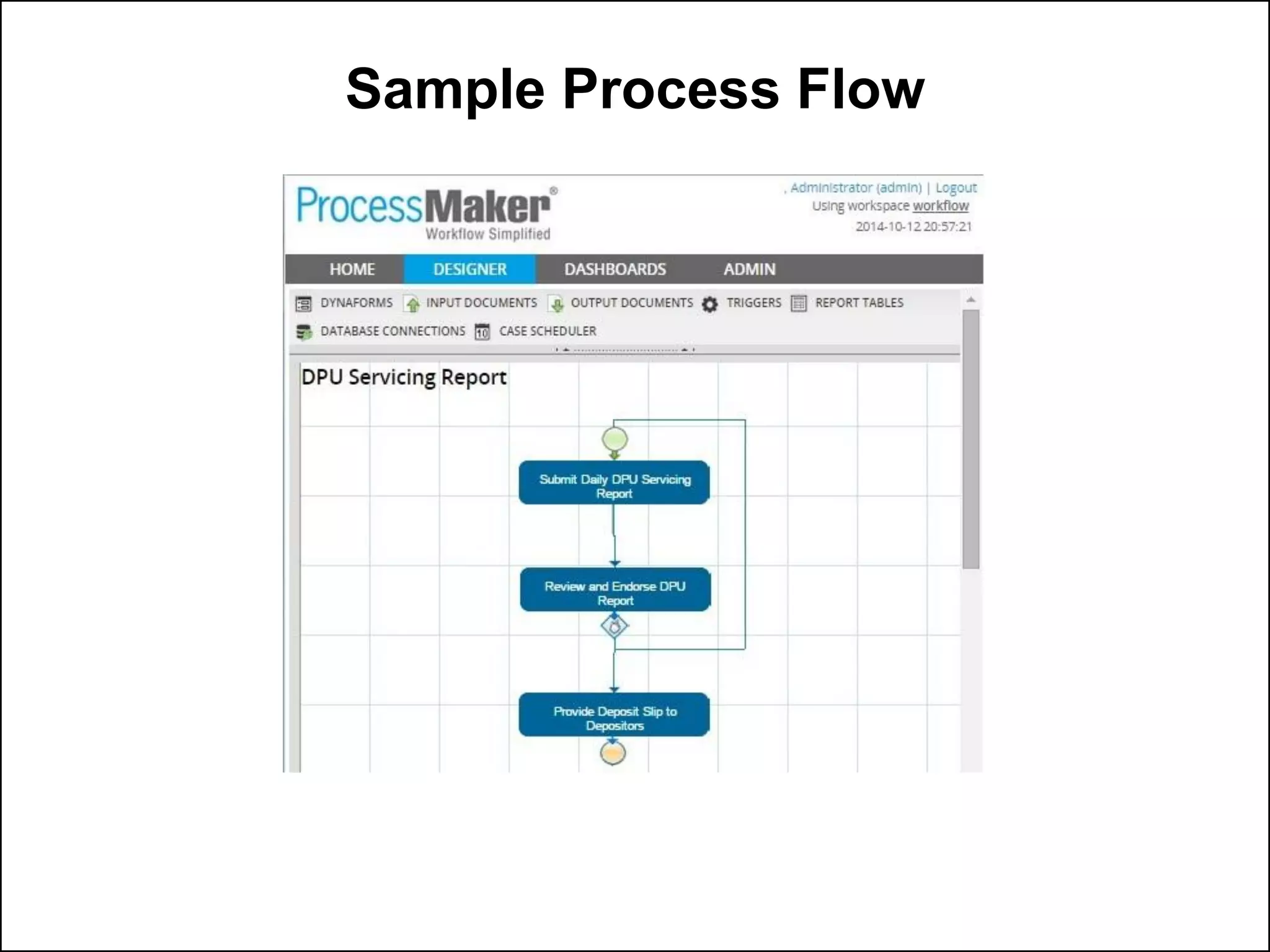 Sample Process Flow

ProcessMaker®
Workflow Simplified

, Administrator (admin) | Logout
Using workspace workflow
2014-10-12 20:57:21

HOME DESIGNER DASHBOARDS ADMIN

DYNAFORMS INPUT DOCUMENTS OUTPUT DOCUMENTS TRIGGERS REPORT TABLES
DATABASE CONNECTIONS CASE SCHEDULER

DPU Servicing Report

Submit Daily DPU Servicing Report

Review and Endorse DPU Report

Provide Deposit Slip to Depositors